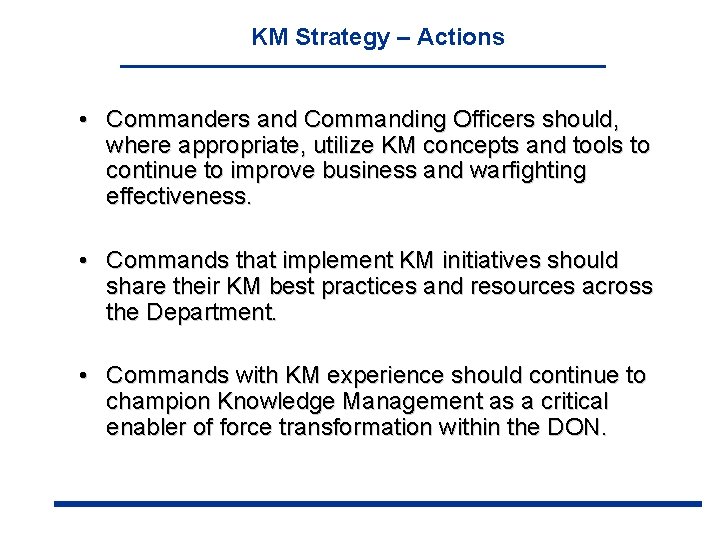 KM Strategy – Actions

• Commanders and Commanding Officers should, where appropriate, utilize KM concepts and tools to continue to improve business and warfighting effectiveness.

• Commands that implement KM initiatives should share their KM best practices and resources across the Department.

• Commands with KM experience should continue to champion Knowledge Management as a critical enabler of force transformation within the DON.